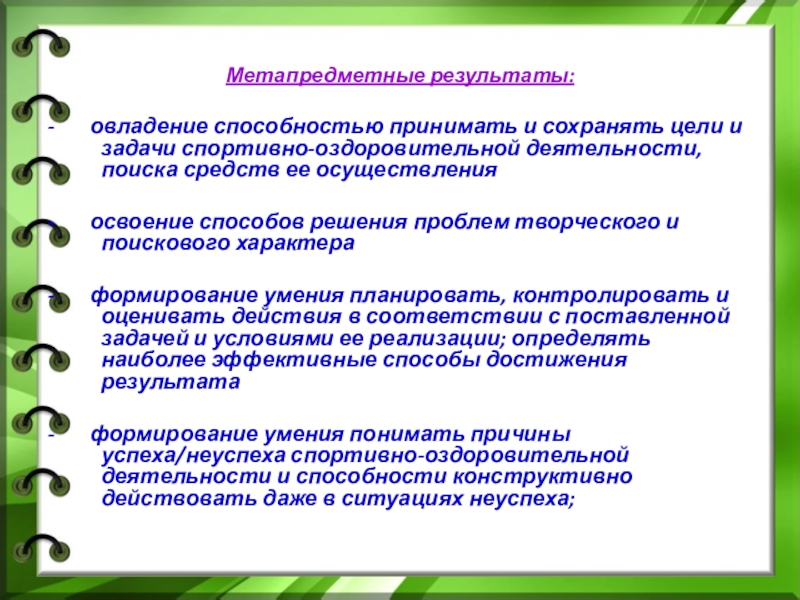 Метапредметные результаты:

- овладение способностью принимать и сохранять цели и задачи спортивно-оздоровительной деятельности, поиска средств ее осуществления

- освоение способов решения проблем творческого и поискового характера

- формирование умения планировать, контролировать и оценивать действия в соответствии с поставленной задачей и условиями ее реализации; определять наиболее эффективные способы достижения результата

- формирование умения понимать причины успеха/неуспеха спортивно-оздоровительной деятельности и способности конструктивно действовать даже в ситуациях неуспеха;